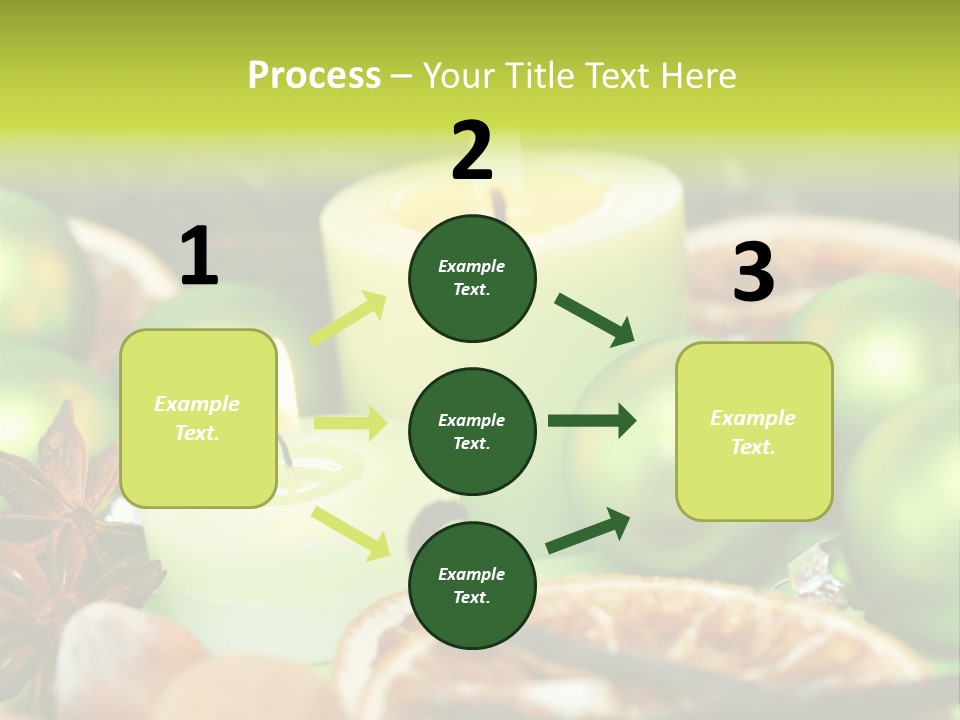 Process – Your Title Text Here

1

Example Text.

2

Example Text.

Example Text.

Example Text.

3

Example Text.